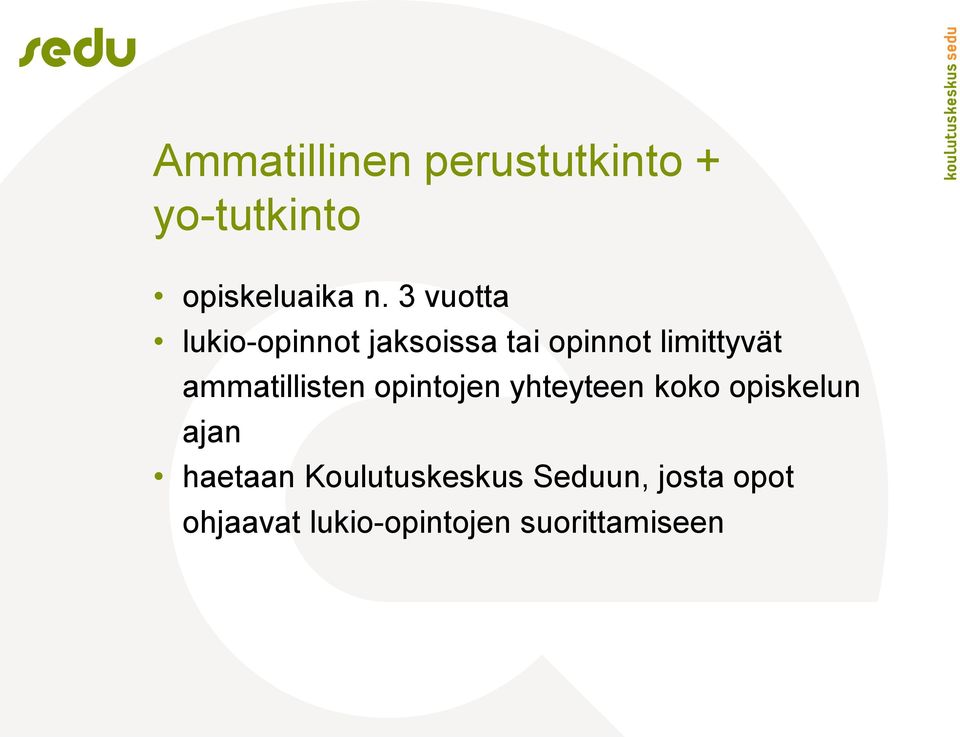 sedu

koulutuskeskus sedu

Ammatillinen perustutkinto + yo-tutkinto

• opiskeluaika n. 3 vuotta
• lukio-opinnot jaksoissa tai opinnot limittyvät ammatillisten opintojen yhteyteen koko opiskelun ajan
• haetaan Koulutuskeskus Seduun, josta opot ohjaavat lukio-opintojen suorittamiseen